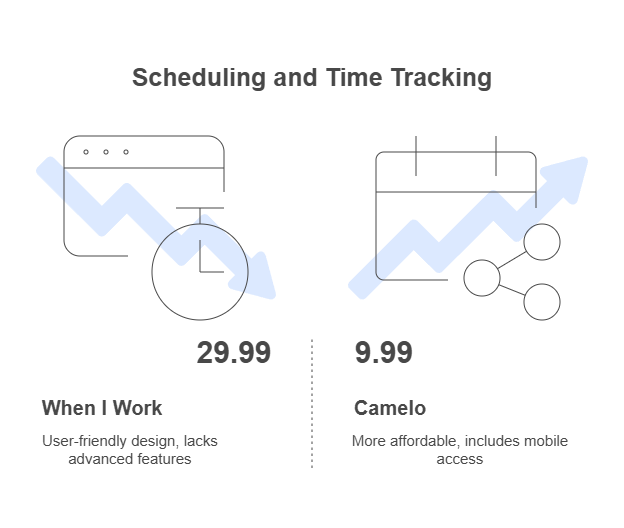 Scheduling and Time Tracking

29.99

When I Work

User-friendly design, lacks advanced features

9.99

Camelo

More affordable, includes mobile access